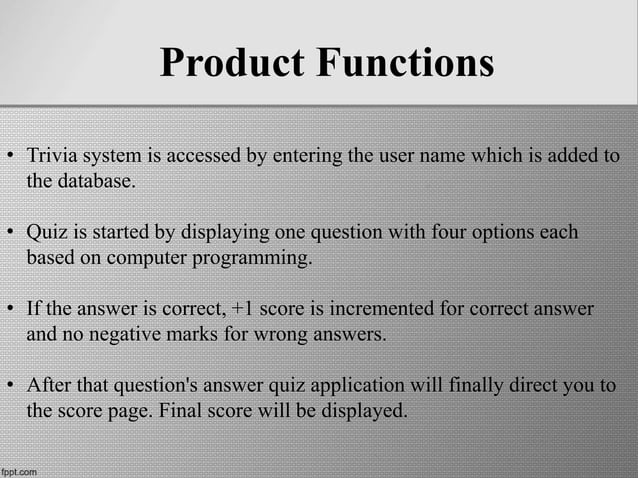 Product Functions

• Trivia system is accessed by entering the user name which is added to the database.

• Quiz is started by displaying one question with four options each based on computer programming.

• If the answer is correct, +1 score is incremented for correct answer and no negative marks for wrong answers.

• After that question's answer quiz application will finally direct you to the score page. Final score will be displayed.

fppt.com